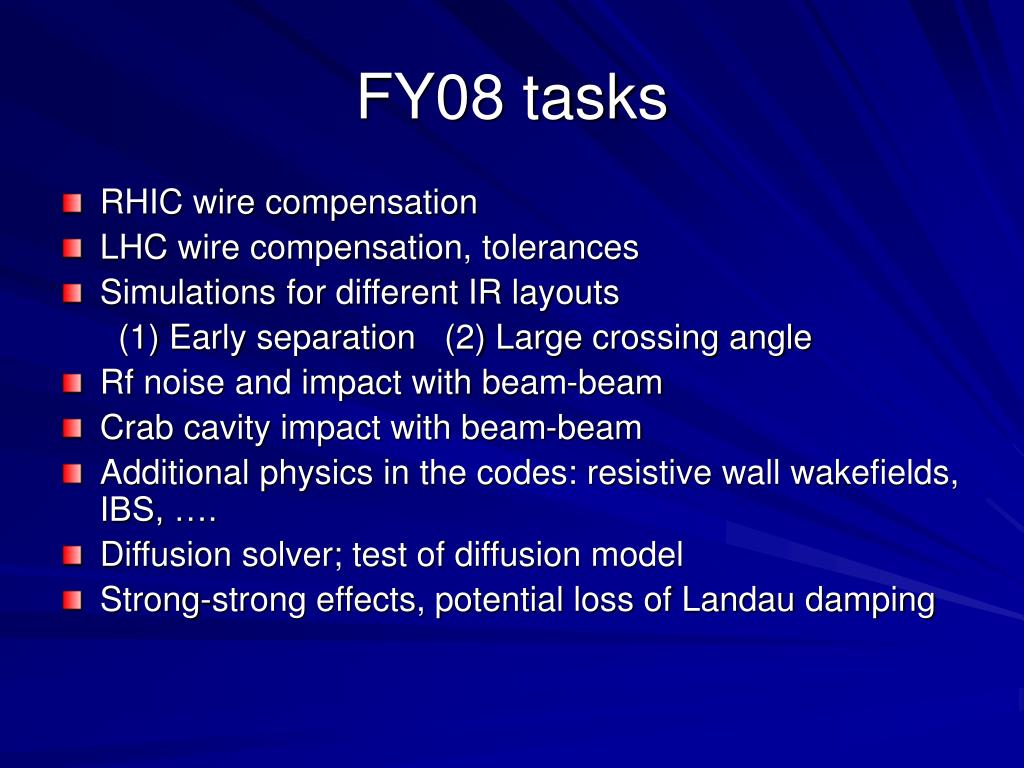 FY08 tasks

RHIC wire compensation
LHC wire compensation, tolerances
Simulations for different IR layouts
(1) Early separation (2) Large crossing angle
Rf noise and impact with beam-beam
Crab cavity impact with beam-beam
Additional physics in the codes: resistive wall wakefields, IBS, ….
Diffusion solver; test of diffusion model
Strong-strong effects, potential loss of Landau damping